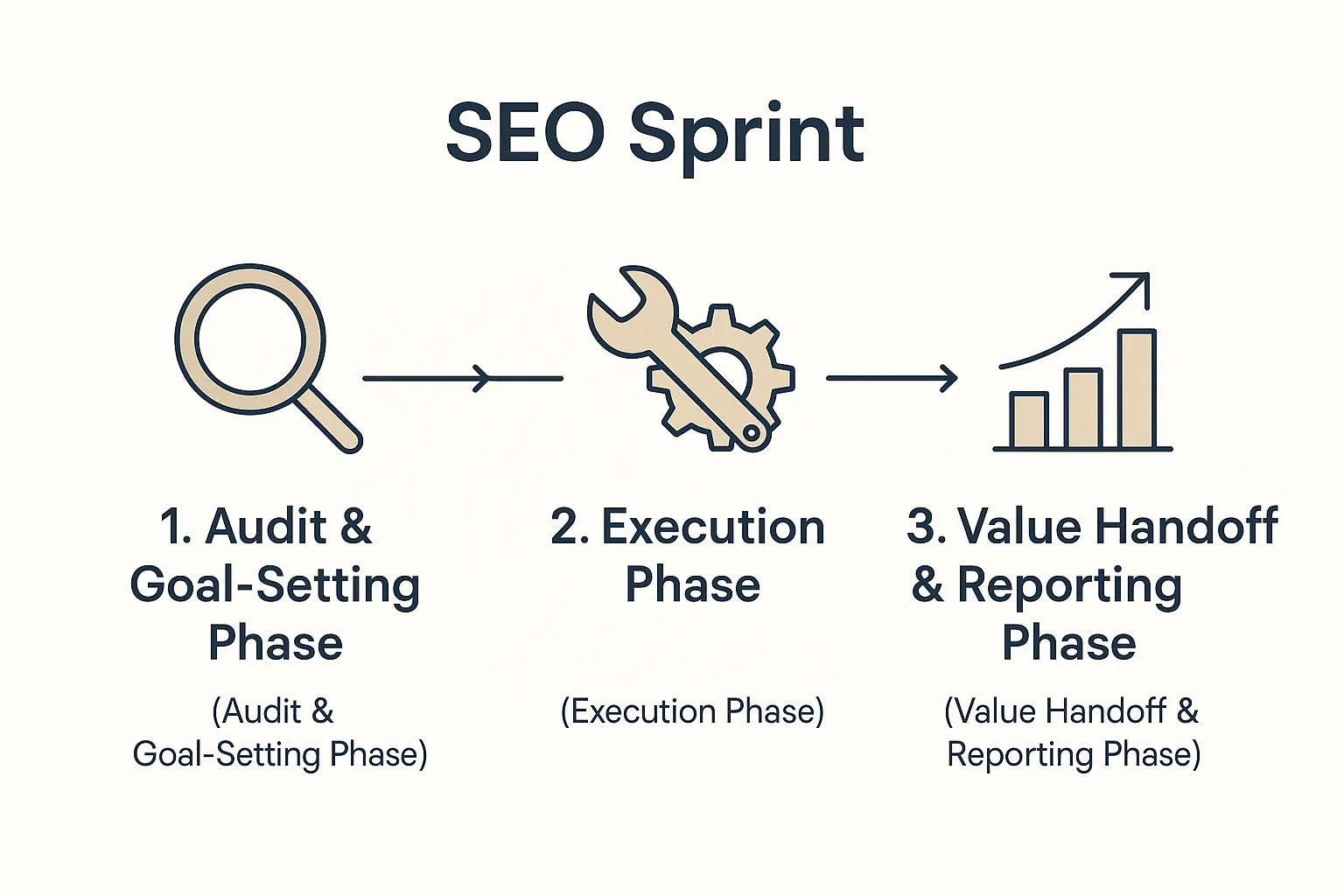 SEO Sprint

1. Audit & Goal-Setting Phase

(Audit & Goal-Setting Phase)

2. Execution Phase

(Execution Phase)

3. Value Handoff & Reporting Phase

(Value Handoff & Reporting Phase)